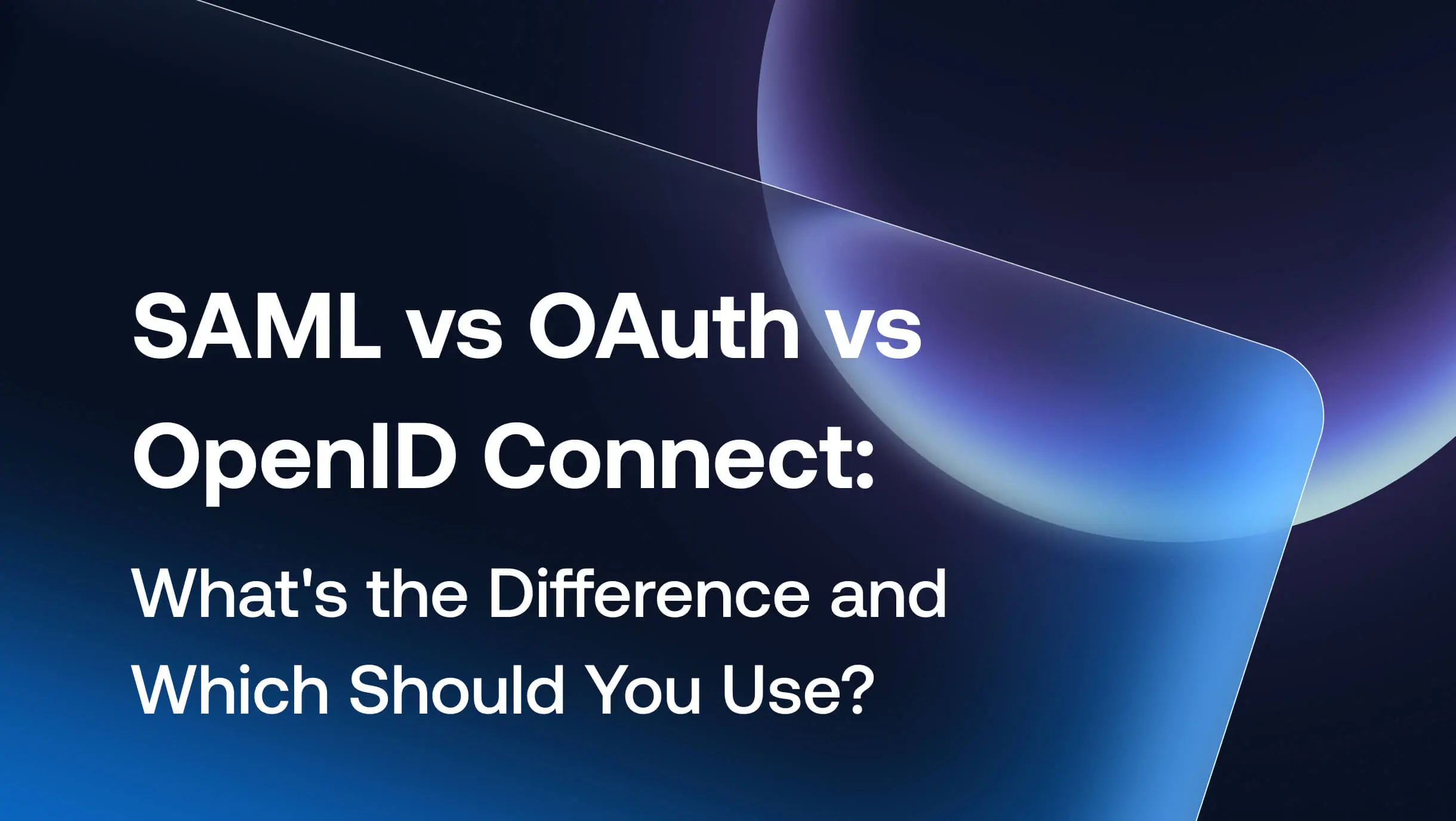 SAML vs OAuth vs OpenID Connect:

What's the Difference and Which Should You Use?